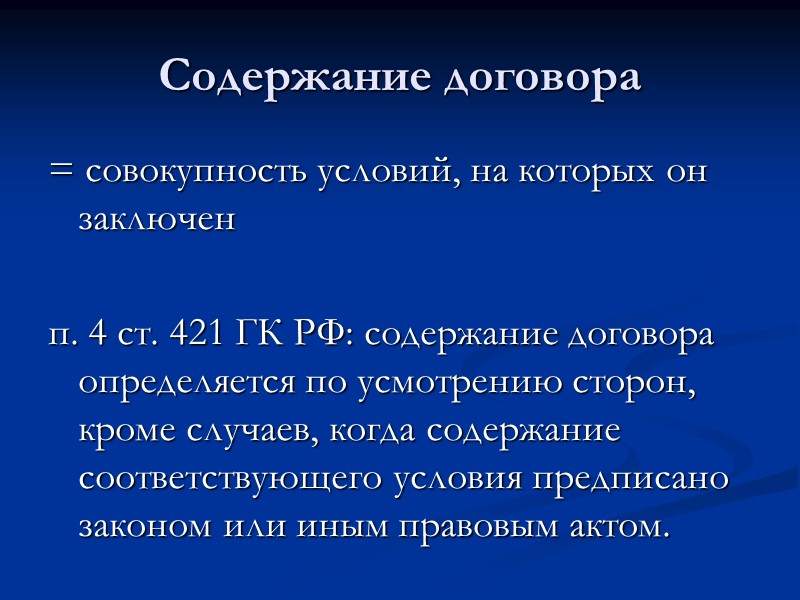 Содержание договора

= совокупность условий, на которых он заключен

п. 4 ст. 421 ГК РФ: содержание договора определяется по усмотрению сторон, кроме случаев, когда содержание соответствующего условия предписано законом или иным правовым актом.